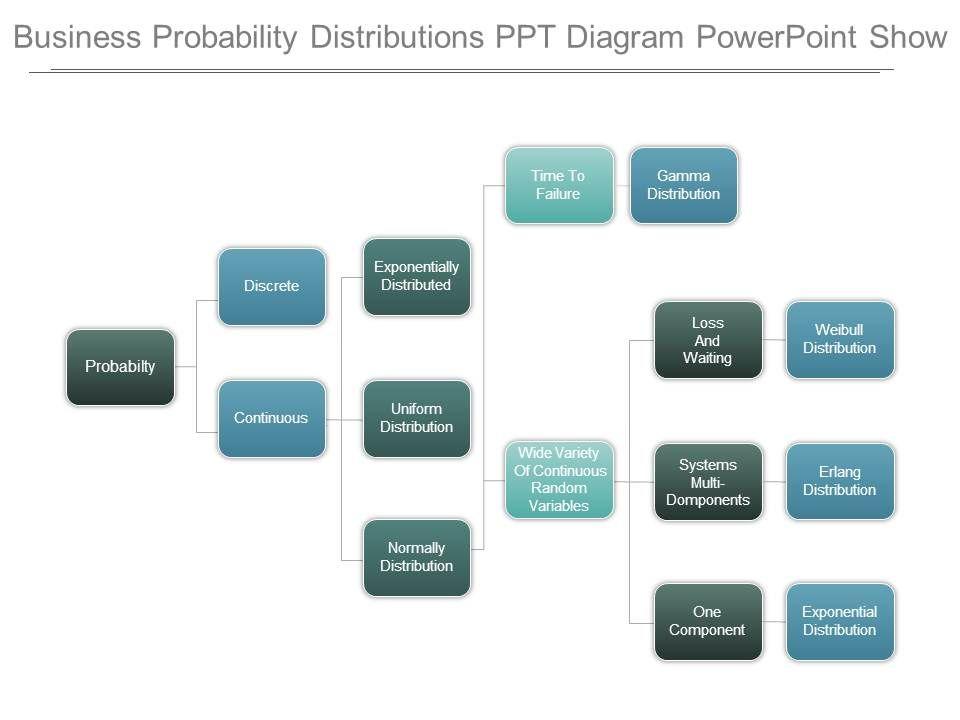 Business Probability Distributions PPT Diagram PowerPoint Show

Probabilty

Discrete

Continuous

Exponentially Distributed

Uniform Distribution

Normally Distribution

Time To Failure

Gamma Distribution

Wide Variety Of Continuous Random Variables

Loss And Waiting

Weibull Distribution

Systems Multi-Domponents

Erlang Distribution

One Component

Exponential Distribution